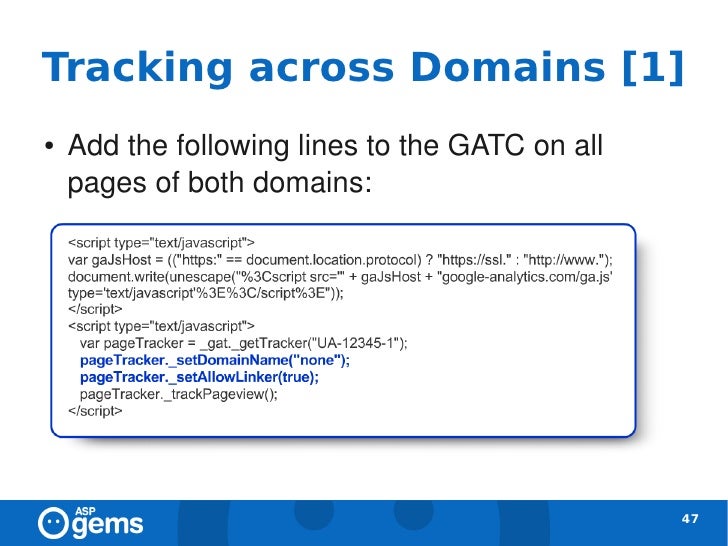 Tracking across Domains [1]

• Add the following lines to the GATC on all pages of both domains:

<script type="text/javascript">
var gaJsHost = (("https:" == document.location.protocol) ? "https://ssl." : "http://www.");
document.write(unescape("%3Cscript src='" + gaJsHost + "google-analytics.com/ga.js' type='text/javascript'%3E%3C/script%3E"));
</script>
<script type="text/javascript">
var pageTracker = _gat._getTracker("UA-12345-1");
pageTracker._setDomainName("none");
pageTracker._setAllowLinker(true);
pageTracker._trackPageview();
</script>

ASP gems

47